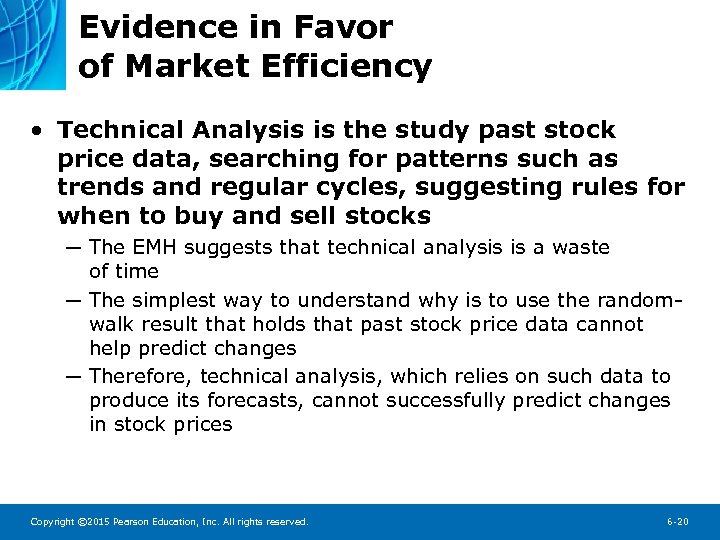 Evidence in Favor of Market Efficiency

• Technical Analysis is the study past stock price data, searching for patterns such as trends and regular cycles, suggesting rules for when to buy and sell stocks
 — The EMH suggests that technical analysis is a waste of time
 — The simplest way to understand why is to use the random-walk result that holds that past stock price data cannot help predict changes
 — Therefore, technical analysis, which relies on such data to produce its forecasts, cannot successfully predict changes in stock prices

Copyright ©2015 Pearson Education, Inc. All rights reserved.

6-20